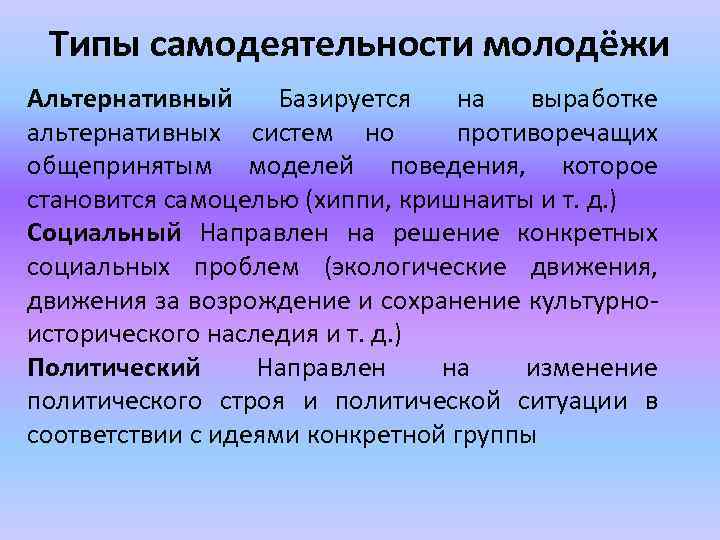 Типы самодеятельности молодёжи

Альтернативный Базируется на выработке альтернативных систем но противоречащих общепринятым моделей поведения, которое становится самоцелью (хиппи, кришнаиты и т. д.)

Социальный Направлен на решение конкретных социальных проблем (экологические движения, движения за возрождение и сохранение культурно-исторического наследия и т. д.)

Политический Направлен на изменение политического строя и политической ситуации в соответствии с идеями конкретной группы